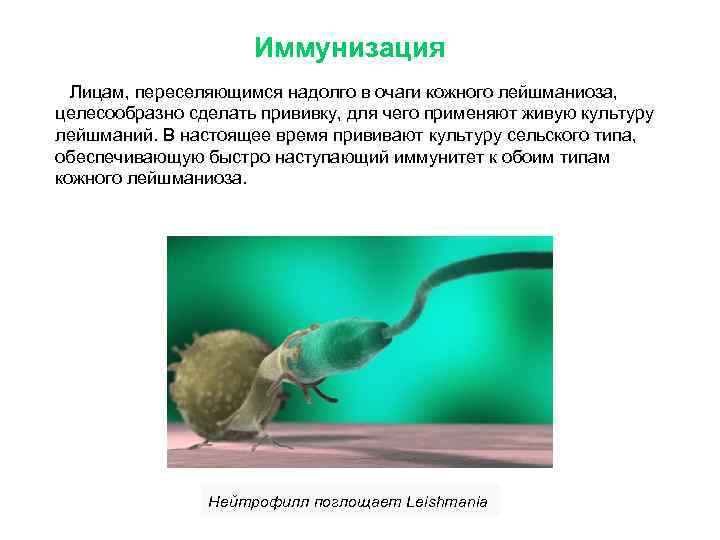 Иммунизация

Лицам, переселяющимся надолго в очаги кожного лейшманиоза, целесообразно сделать прививку, для чего применяют живую культуру лейшманий. В настоящее время прививают культуру сельского типа, обеспечивающую быстро наступающий иммунитет к обоим типам кожного лейшманиоза.

Нейтрофилл поглощает Leishmania